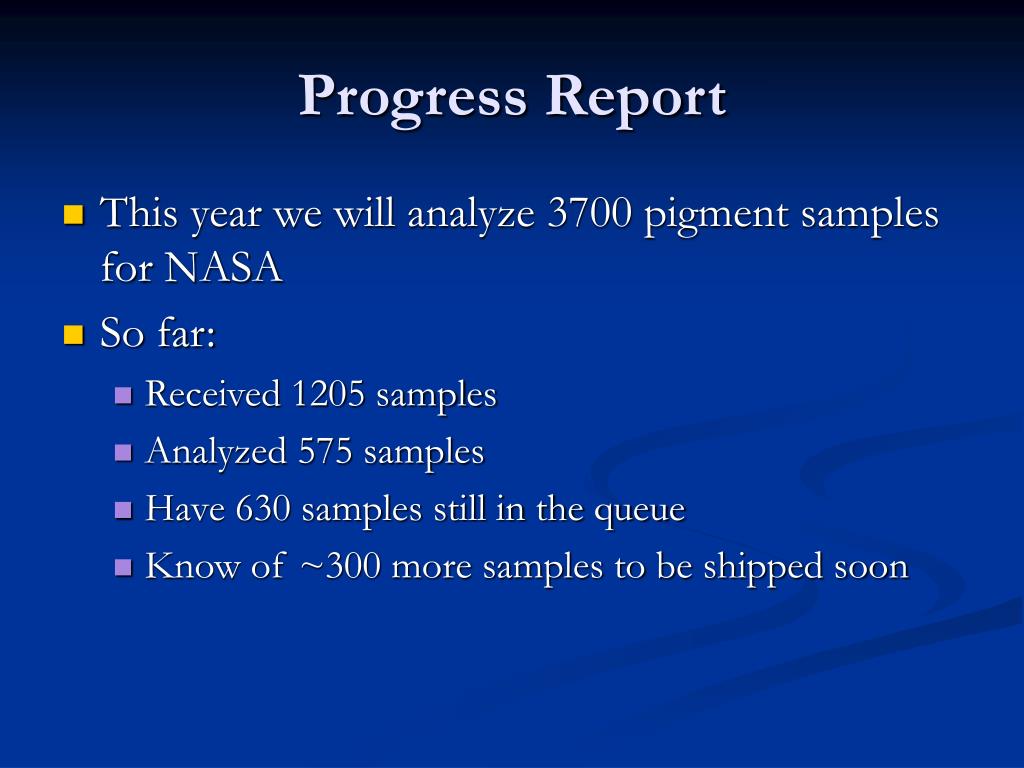 Progress Report

This year we will analyze 3700 pigment samples for NASA

So far:

Received 1205 samples

Analyzed 575 samples

Have 630 samples still in the queue

Know of ~300 more samples to be shipped soon